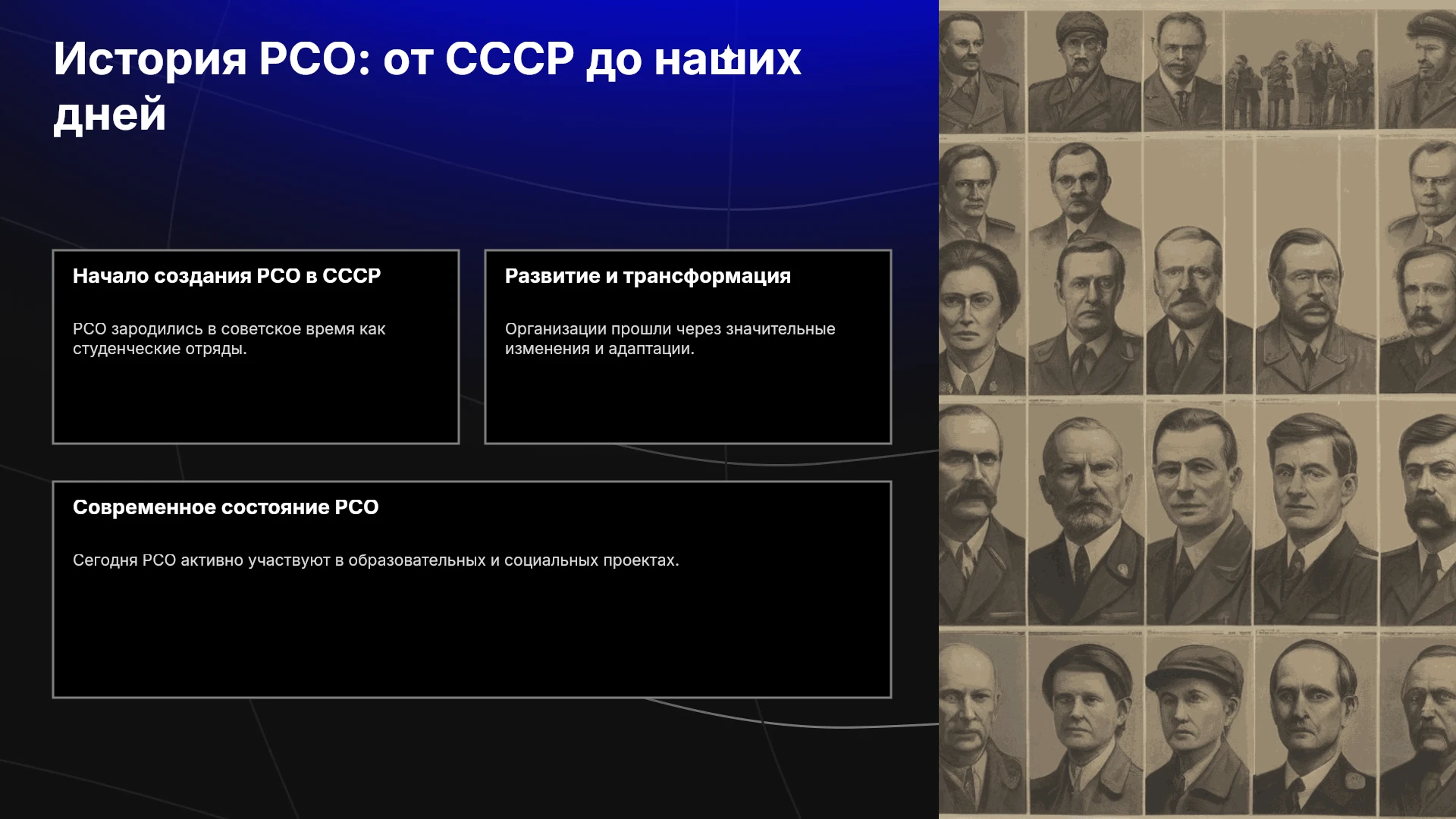 История РСО: от СССР до наших дней

Начало создания РСО в СССР

РСО зародились в советское время как студенческие отряды.

Развитие и трансформация

Организации прошли через значительные изменения и адаптации.

Современное состояние РСО

Сегодня РСО активно участвуют в образовательных и социальных проектах.